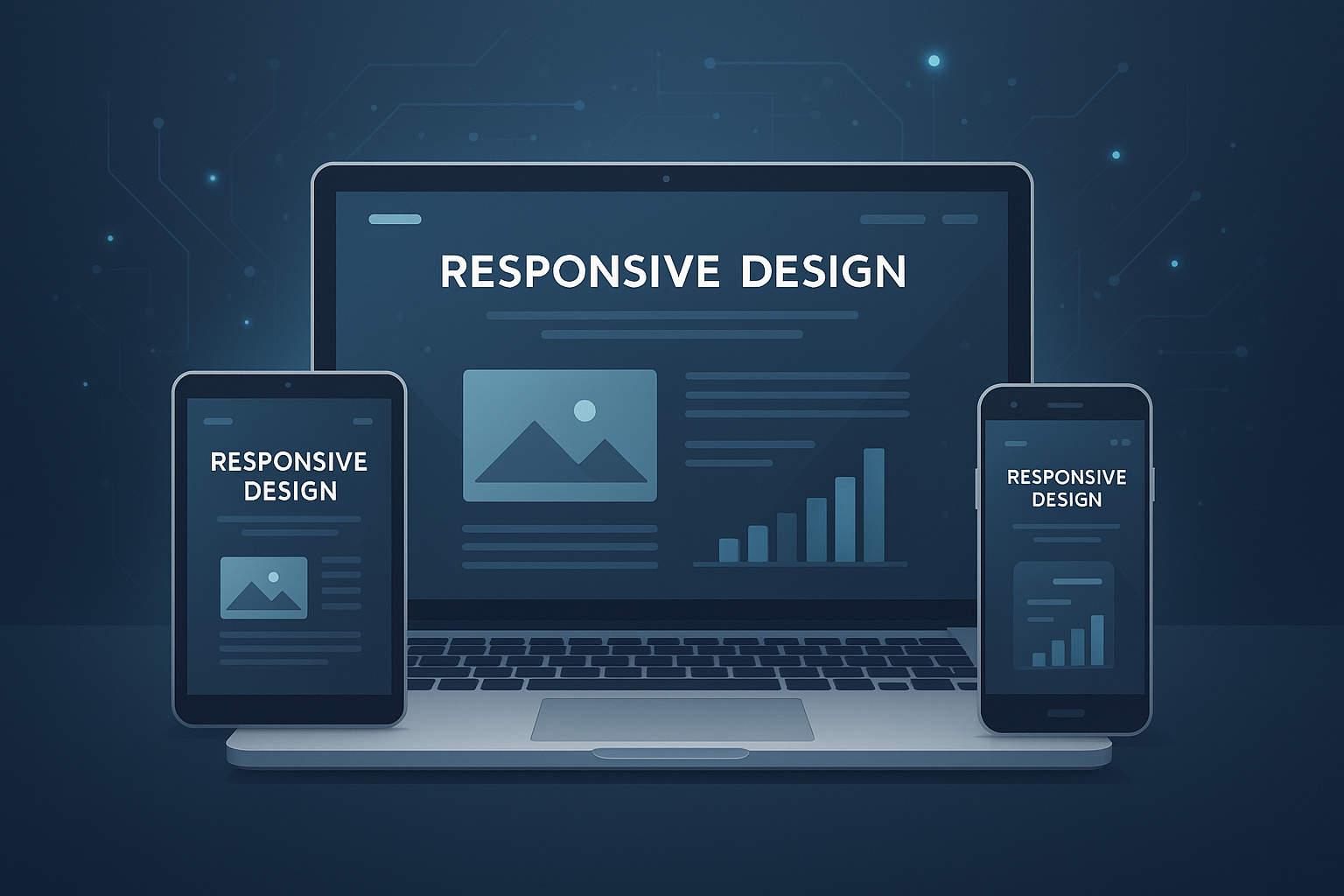 RESPONSIVE DESIGN

RESPONSIVE DESIGN

RESPONSIVE DESIGN